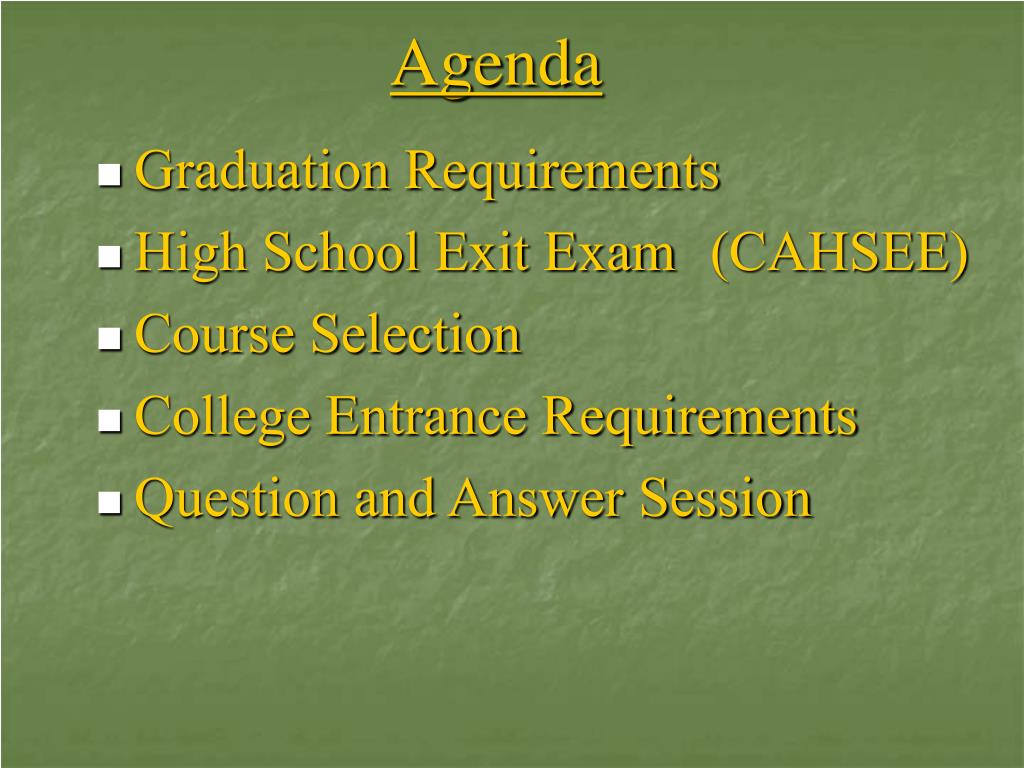 Agenda

- Graduation Requirements
- High School Exit Exam (CAHSEE)
- Course Selection
- College Entrance Requirements
- Question and Answer Session